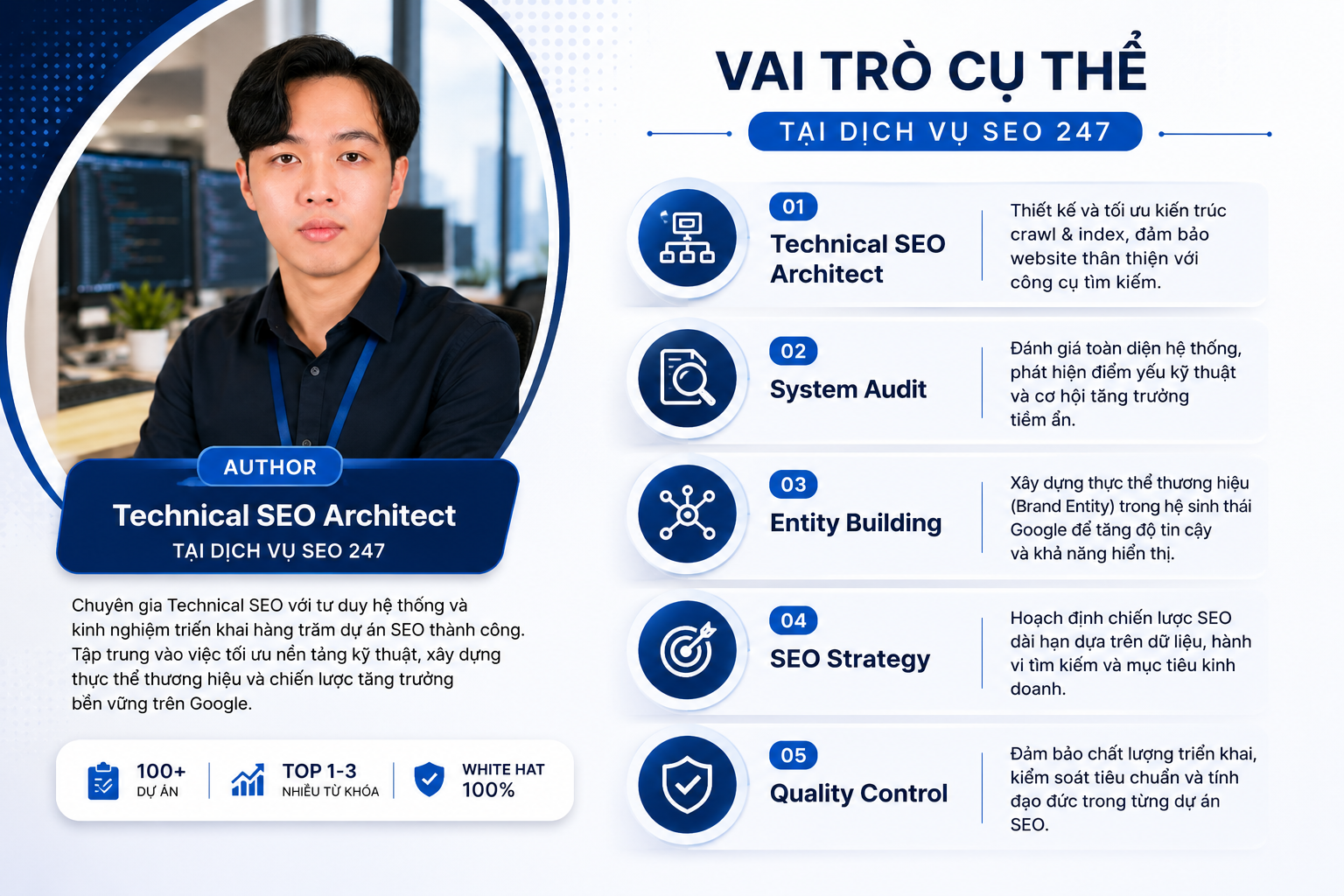 AUTHOR

Technical SEO Architect

TẠI DỊCH VỤ SEO 247

Chuyên gia Technical SEO với tư duy hệ thống và kinh nghiệm triển khai hàng trăm dự án SEO thành công. Tập trung vào việc tối ưu nền tảng kỹ thuật, xây dựng thực thể thương hiệu và chiến lược tăng trưởng bền vững trên Google.

100+
DỰ ÁN

TOP 1-3
NHIỀU TỪ KHÓA

WHITE HAT
100%

VAI TRÒ CỤ THỂ

TẠI DỊCH VỤ SEO 247

01
Technical SEO Architect
Thiết kế và tối ưu kiến trúc crawl & index, đảm bảo website thân thiện với công cụ tìm kiếm.

02
System Audit
Đánh giá toàn diện hệ thống, phát hiện điểm yếu kỹ thuật và cơ hội tăng trưởng tiềm ẩn.

03
Entity Building
Xây dựng thực thể thương hiệu (Brand Entity) trong hệ sinh thái Google để tăng độ tin cậy và khả năng hiển thị.

04
SEO Strategy
Hoạch định chiến lược SEO dài hạn dựa trên dữ liệu, hành vi tìm kiếm và mục tiêu kinh doanh.

05
Quality Control
Đảm bảo chất lượng triển khai, kiểm soát tiêu chuẩn và tính đạo đức trong từng dự án SEO.